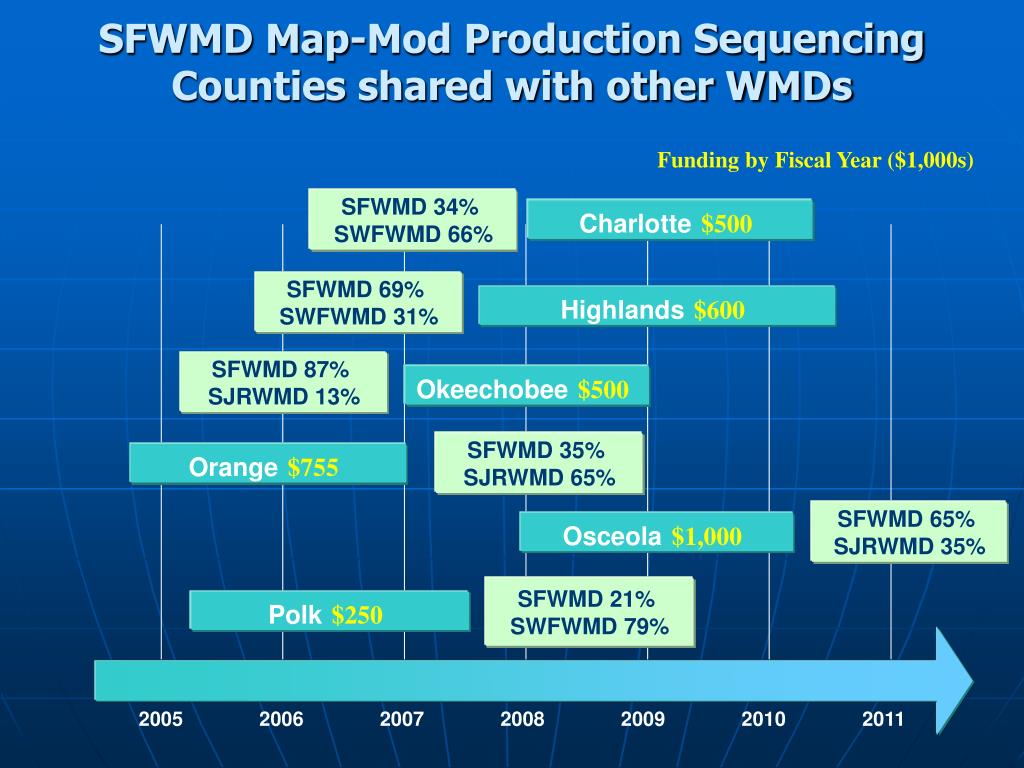 SFWMD Map-Mod Production Sequencing
Counties shared with other WMDs

Funding by Fiscal Year ($1,000s)

SFWMD 34%
SWFWMD 66%

Charlotte $500

SFWMD 69%
SWFWMD 31%

Highlands $600

SFWMD 87%
SJRWMD 13%

Okeechobee $500

Orange $755

SFWMD 35%
SJRWMD 65%

Osceola $1,000

SFWMD 65%
SJRWMD 35%

Polk $250

SFWMD 21%
SWFWMD 79%

2005 2006 2007 2008 2009 2010 2011